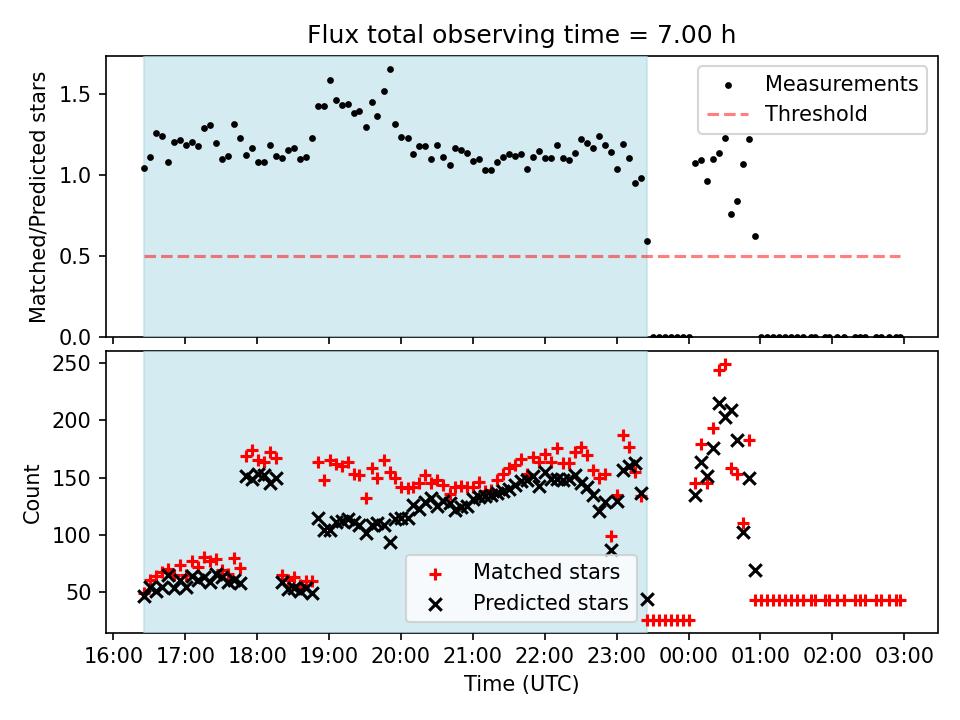 Flux total observing time = 7.00 h

Matched/Predicted stars

1.5
1.0
0.5
0.0

Measurements
Threshold

Count

250
200
150
100
50

Matched stars
Predicted stars

16:00 17:00 18:00 19:00 20:00 21:00 22:00 23:00 00:00 01:00 02:00 03:00

Time (UTC)